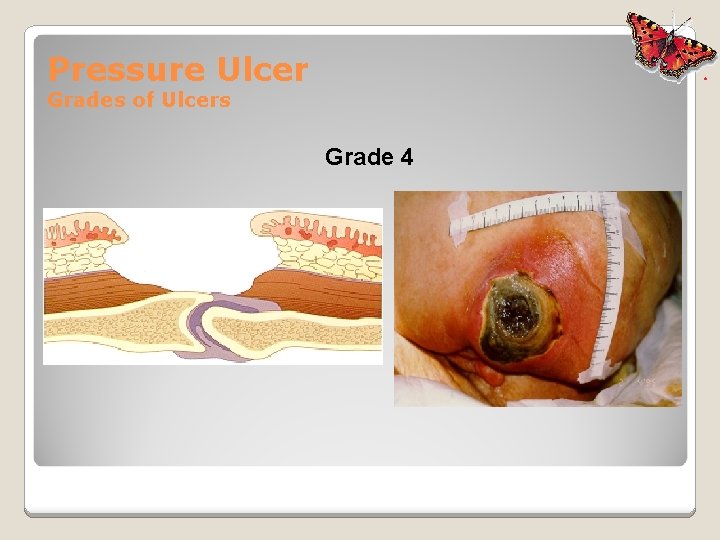 Pressure Ulcer
Grades of Ulcers

Grade 4